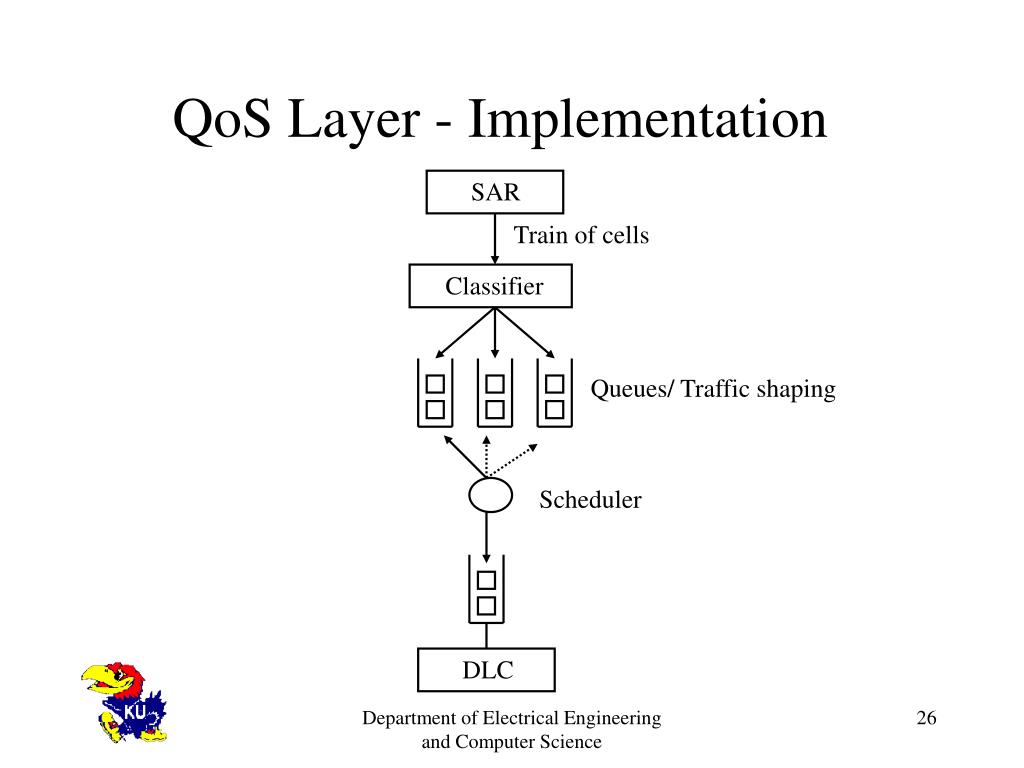 QoS Layer - Implementation

SAR

Train of cells

Classifier

Queues/ Traffic shaping

Scheduler

DLC

KU

Department of Electrical Engineering and Computer Science

26